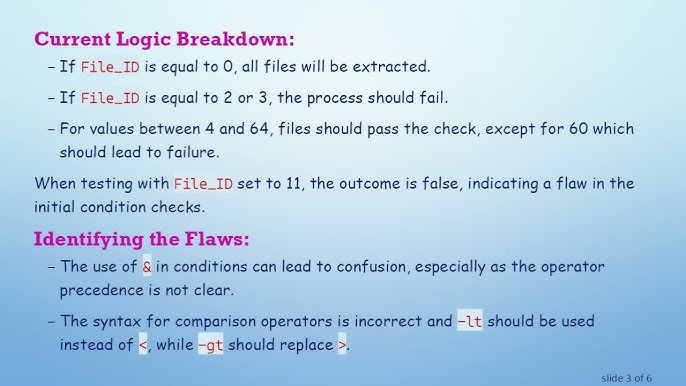 Current Logic Breakdown:

– If File_ID is equal to 0, all files will be extracted.

– If File_ID is equal to 2 or 3, the process should fail.

– For values between 4 and 64, files should pass the check, except for 60 which should lead to failure.

When testing with File_ID set to 11, the outcome is false, indicating a flaw in the initial condition checks.

Identifying the Flaws:

– The use of & in conditions can lead to confusion, especially as the operator precedence is not clear.

– The syntax for comparison operators is incorrect and -lt should be used instead of <, while -gt should replace >.

slide 3 of 6